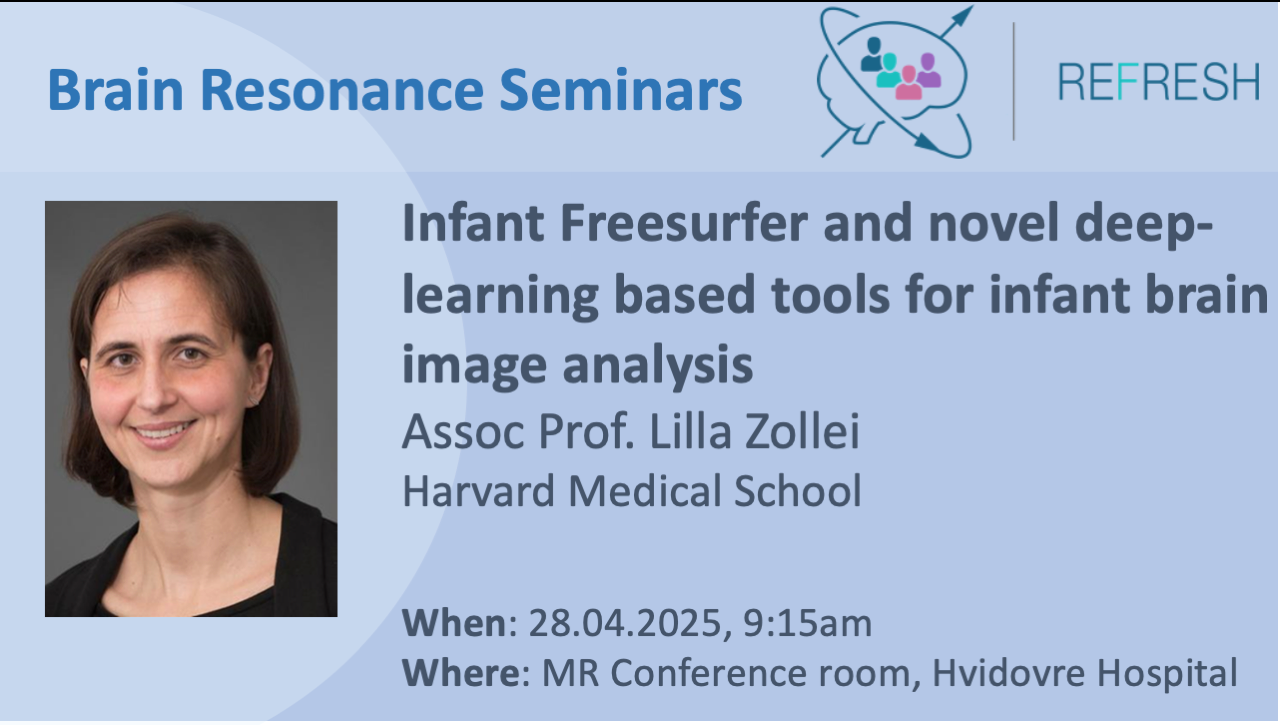 Brain Resonance Seminars

REFRESH

Infant Freesurfer and novel deep-learning based tools for infant brain image analysis

Assoc Prof. Lilla Zollei

Harvard Medical School

When: 28.04.2025, 9:15am

Where: MR Conference room, Hvidovre Hospital